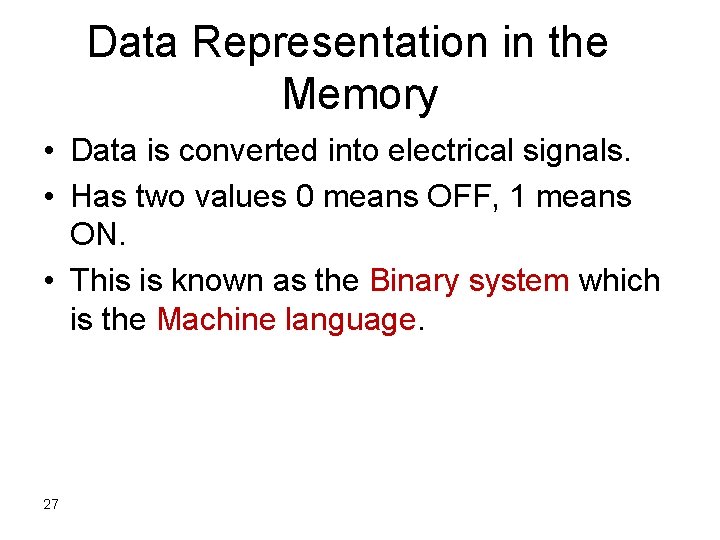 Data Representation in the Memory

• Data is converted into electrical signals.

• Has two values 0 means OFF, 1 means ON.

• This is known as the Binary system which is the Machine language.

27